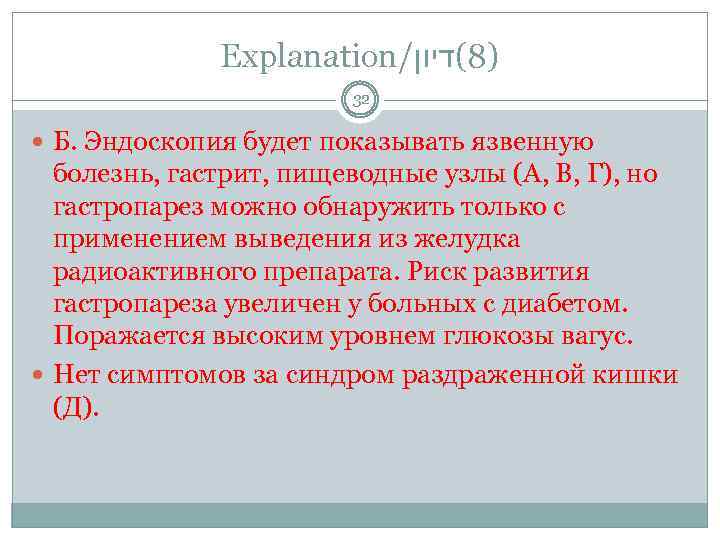 Explanation/דיון(8)

32

Б. Эндоскопия будет показывать язвенную болезнь, гастрит, пищеводные узлы (А, В, Г), но гастропарез можно обнаружить только с применением выведения из желудка радиоактивного препарата. Риск развития гастропареза увеличен у больных с диабетом. Поражается высоким уровнем глюкозы вагус.

Нет симптомов за синдром раздраженной кишки (Д).